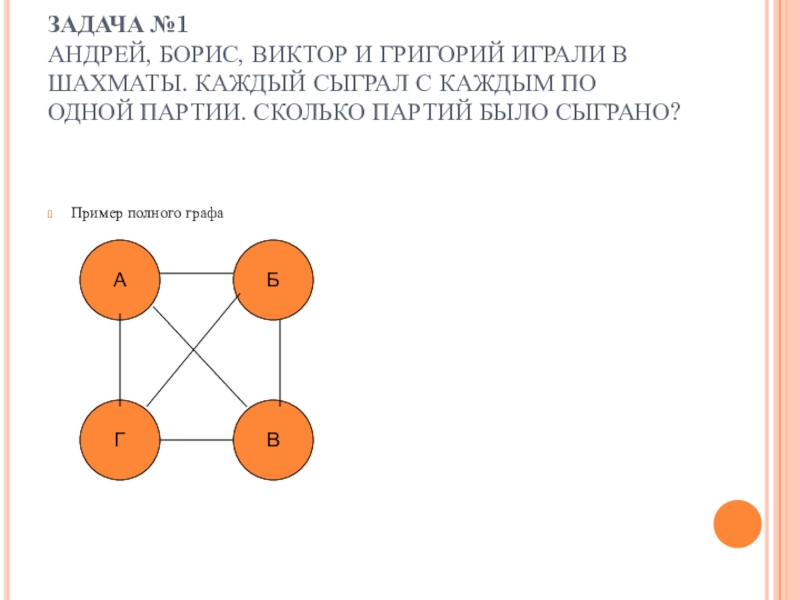 ЗАДАЧА №1
АНДРЕЙ, БОРИС, ВИКТОР И ГРИГОРИЙ ИГРАЛИ В ШАХМАТЫ. КАЖДЫЙ СЫГРАЛ С КАЖДЫМ ПО ОДНОЙ ПАРТИИ. СКОЛЬКО ПАРТИЙ БЫЛО СЫГРАНО?

Пример полного графа

А
Б
Г
В